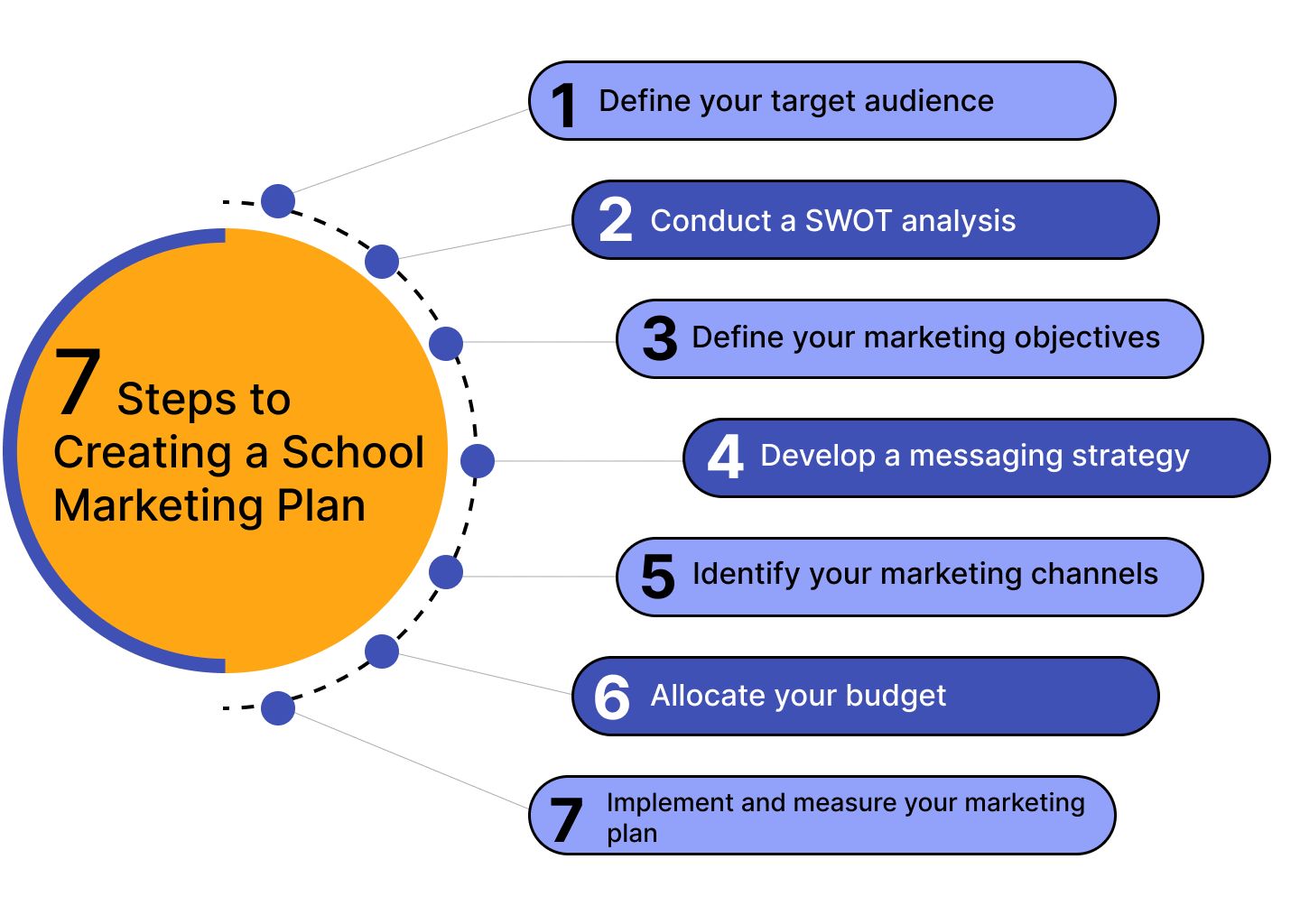 7 Steps to Creating a School Marketing Plan

1 Define your target audience

2 Conduct a SWOT analysis

3 Define your marketing objectives

4 Develop a messaging strategy

5 Identify your marketing channels

6 Allocate your budget

7 Implement and measure your marketing plan